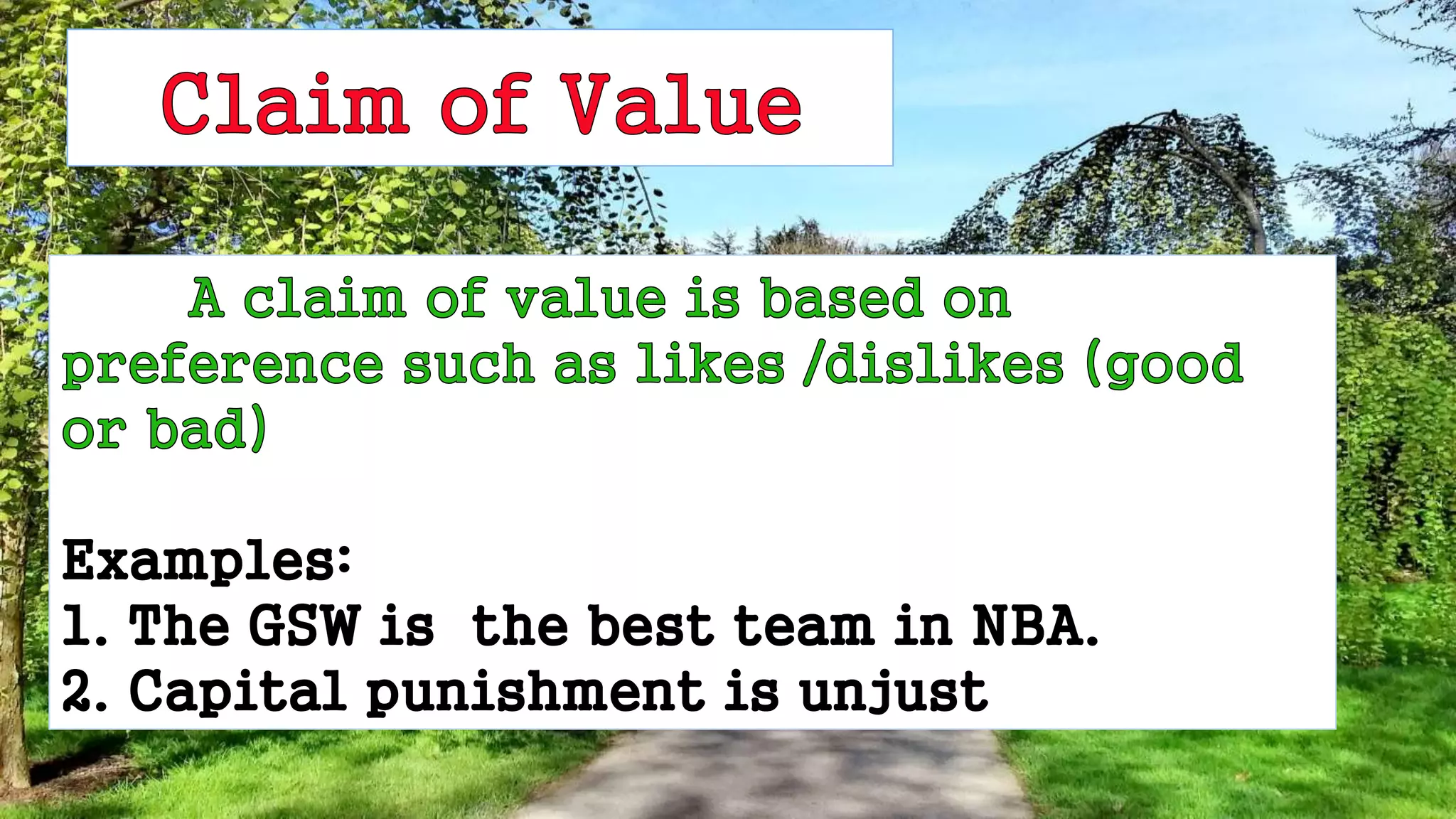 Claim of Value

A claim of value is based on preference such as likes /dislikes (good or bad)

Examples:
1. The GSW is  the best team in NBA.
2. Capital punishment is unjust